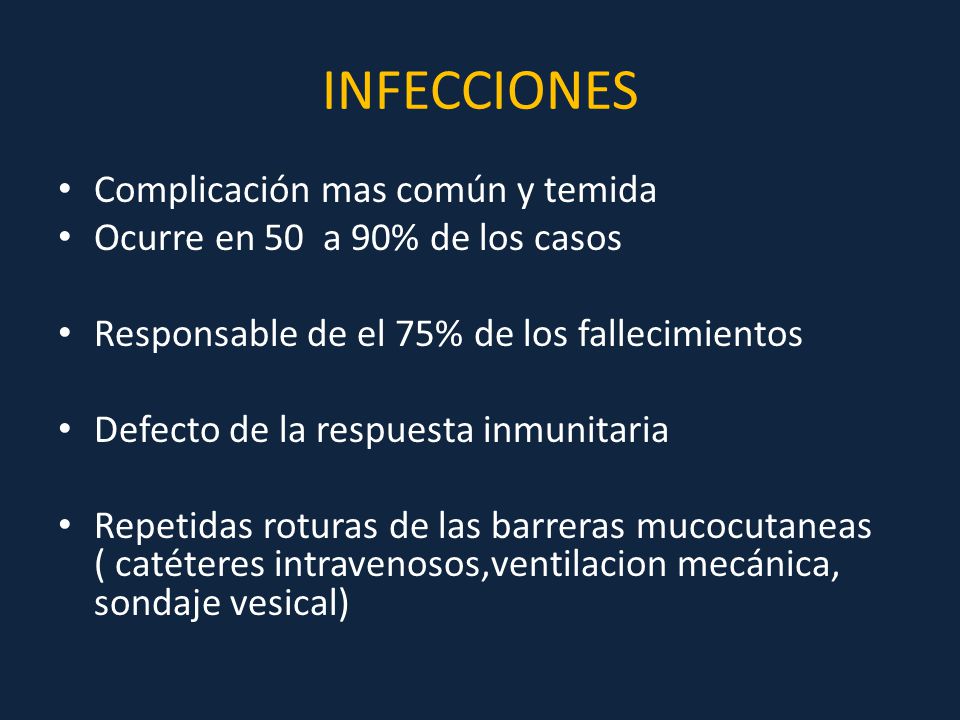 INFECCIONES

• Complicación mas común y temida
• Ocurre en 50 a 90% de los casos

• Responsable de el 75% de los fallecimientos

• Defecto de la respuesta inmunitaria

• Repetidas roturas de las barreras mucocutaneas ( catéteres intravenosos,ventilacion mecánica, sondaje vesical)